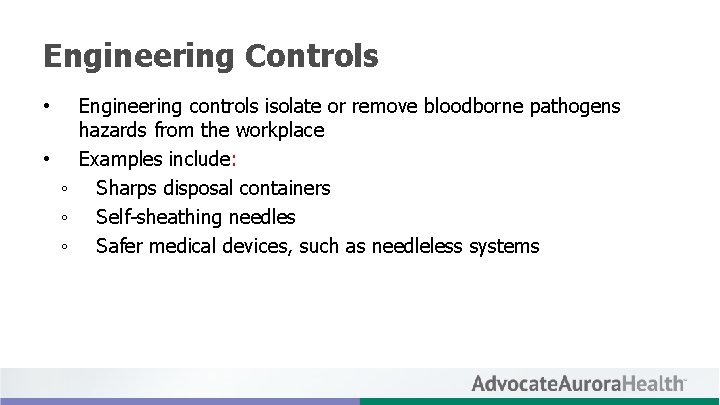 Engineering Controls

• Engineering controls isolate or remove bloodborne pathogens hazards from the workplace
• Examples include:
◦ Sharps disposal containers
◦ Self-sheathing needles
◦ Safer medical devices, such as needleless systems

AdvocateAuroraHealth